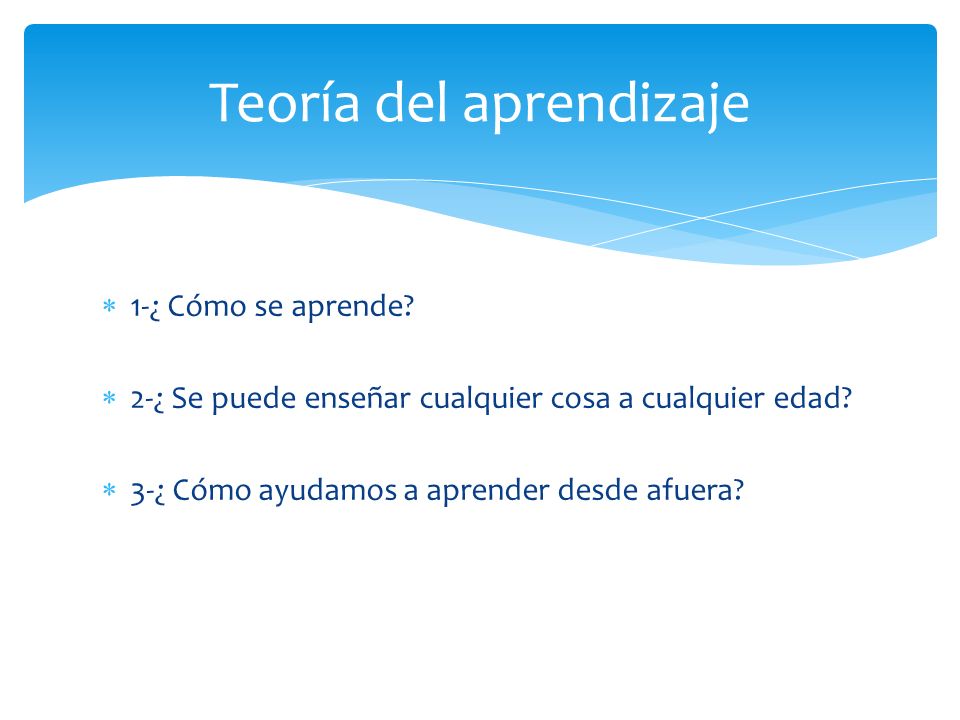 Teoría del aprendizaje

* 1-¿ Cómo se aprende?

* 2-¿ Se puede enseñar cualquier cosa a cualquier edad?

* 3-¿ Cómo ayudamos a aprender desde afuera?